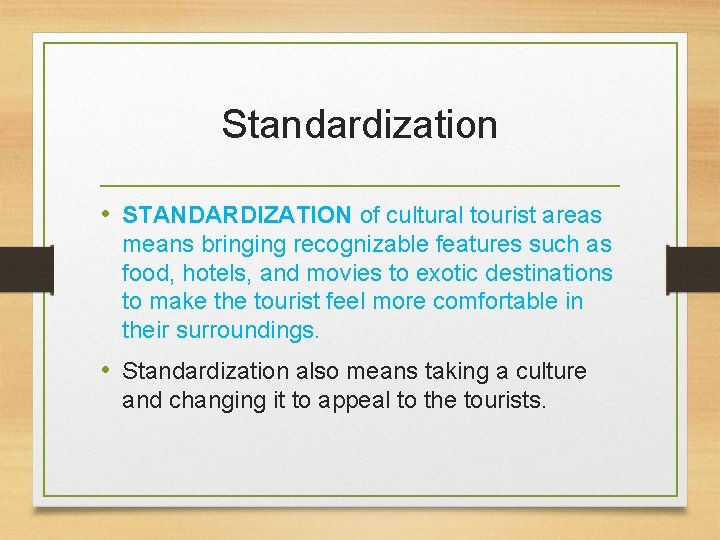 Standardization

• STANDARDIZATION of cultural tourist areas means bringing recognizable features such as food, hotels, and movies to exotic destinations to make the tourist feel more comfortable in their surroundings.

• Standardization also means taking a culture and changing it to appeal to the tourists.